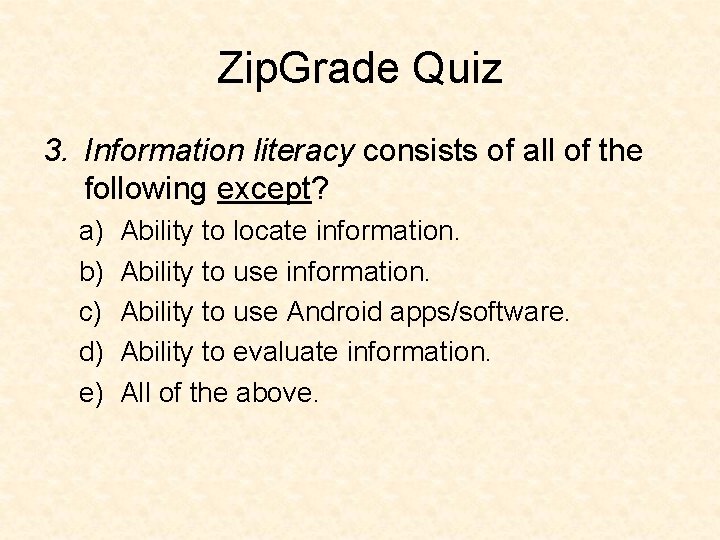 ZipGrade Quiz

3. Information literacy consists of all of the following except?

a) Ability to locate information.
b) Ability to use information.
c) Ability to use Android apps/software.
d) Ability to evaluate information.
e) All of the above.